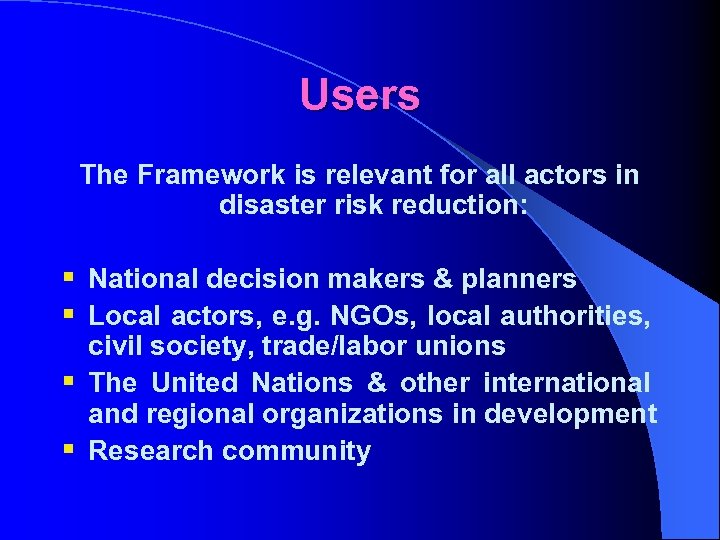 Users

The Framework is relevant for all actors in disaster risk reduction:

- National decision makers & planners
- Local actors, e.g. NGOs, local authorities, civil society, trade/labor unions
- The United Nations & other international and regional organizations in development
- Research community